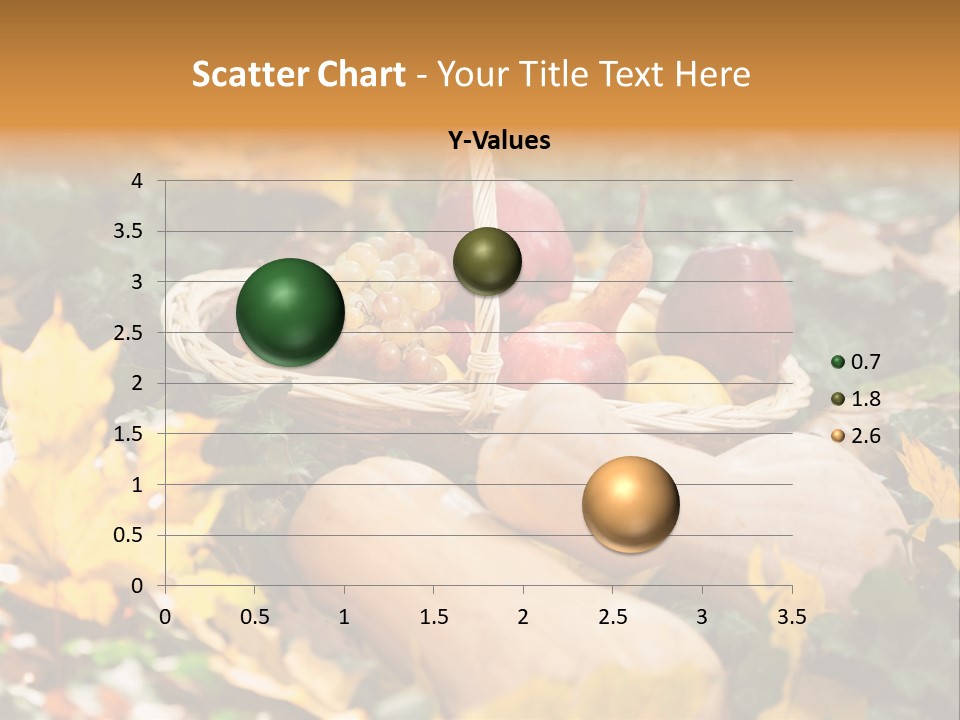 Scatter Chart - Your Title Text Here

Y-Values

4
3.5
3
2.5
2
1.5
1
0.5
0

0 0.5 1 1.5 2 2.5 3 3.5

0.7
1.8
2.6